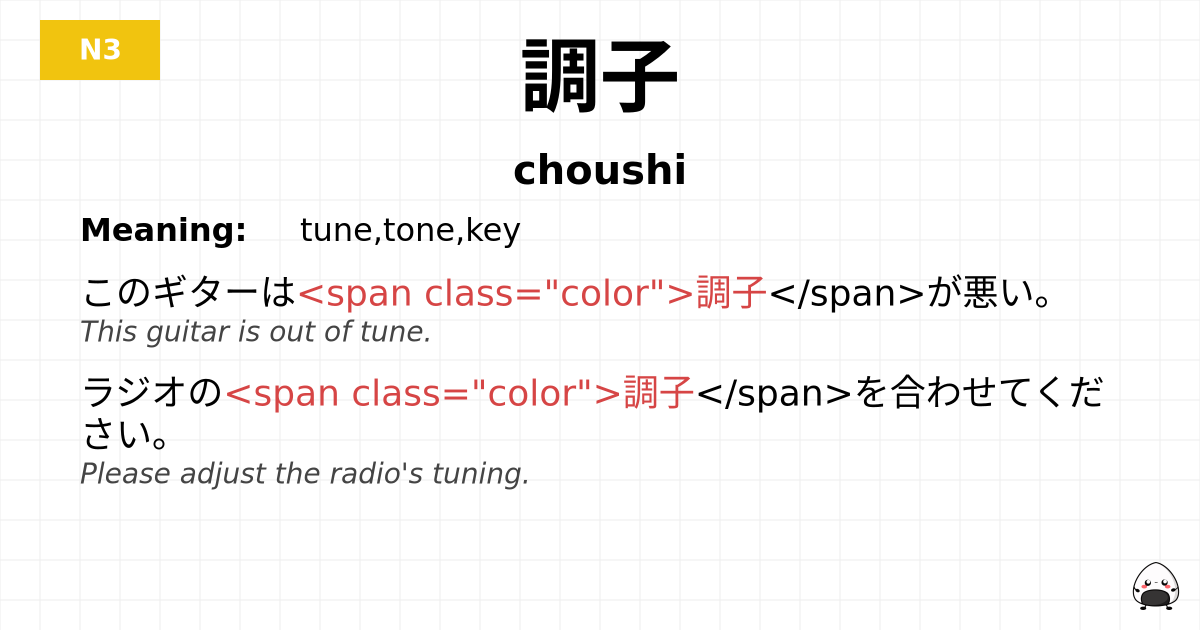 N3

調子

choushi

Meaning: tune,tone,key

このギターは<span class="color">調子</span>が悪い。
This guitar is out of tune.

ラジオの<span class="color">調子</span>を合わせてください。
Please adjust the radio's tuning.